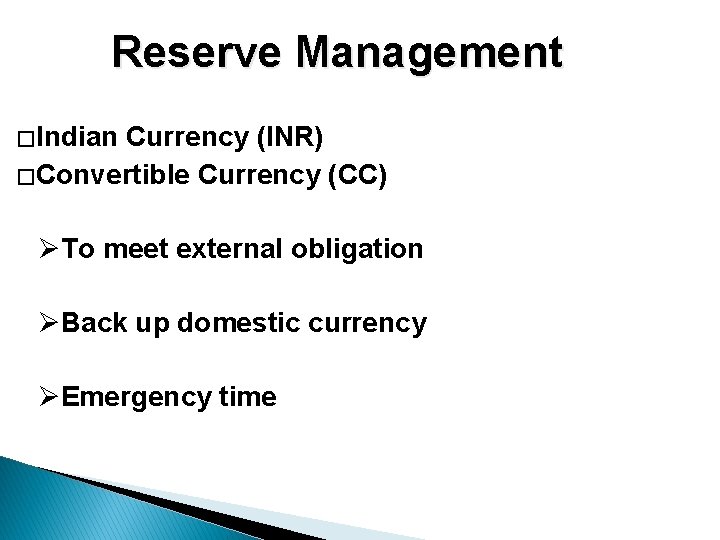 Reserve Management

□Indian Currency (INR)
□Convertible Currency (CC)

➢To meet external obligation

➢Back up domestic currency

➢Emergency time